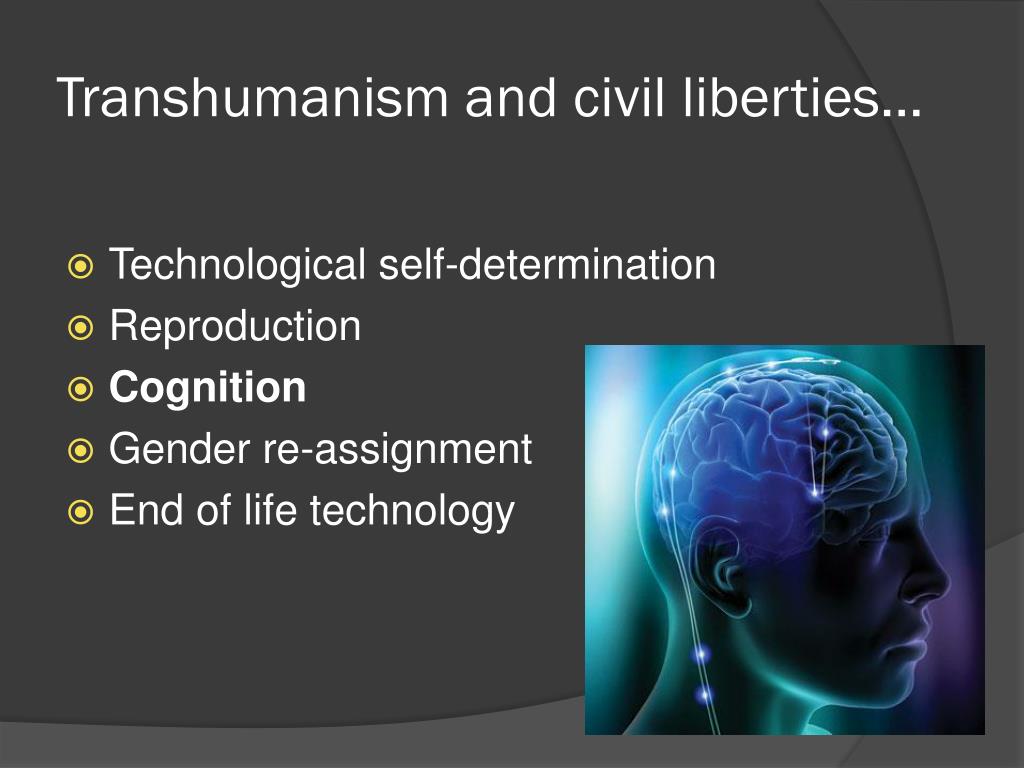 Transhumanism and civil liberties…

Technological self-determination
Reproduction
Cognition
Gender re-assignment
End of life technology